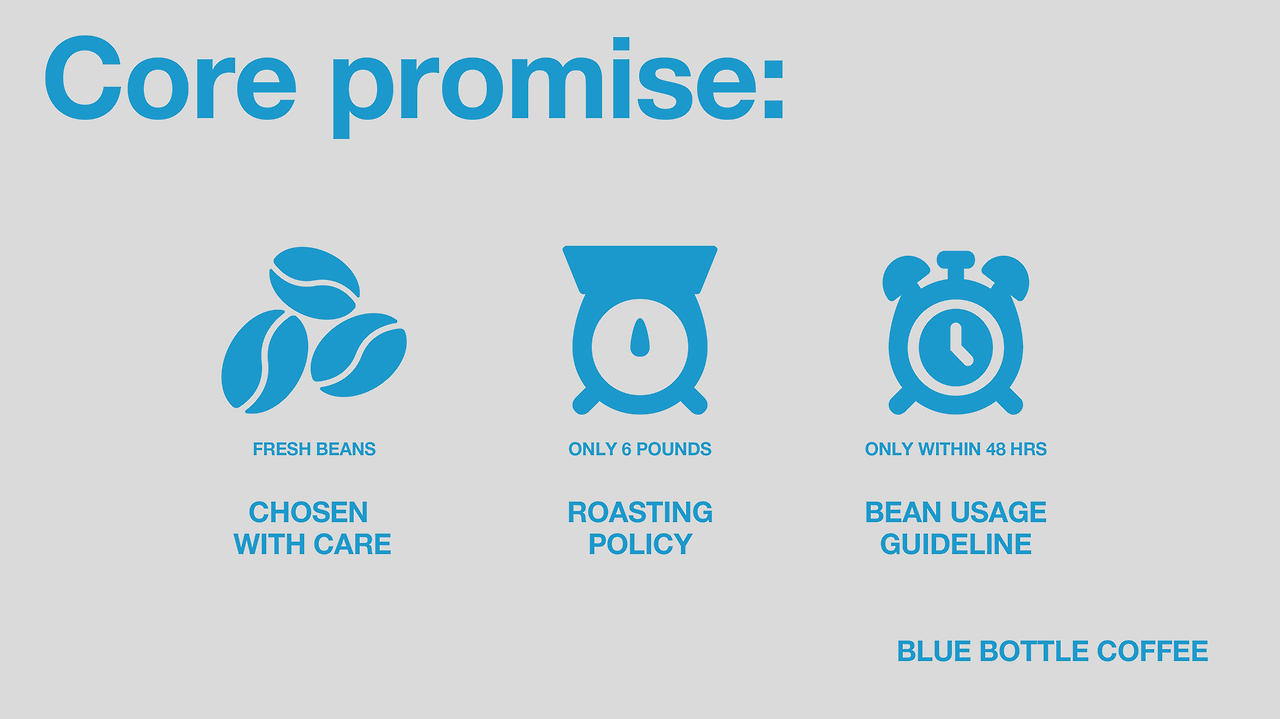 Core promise:

FRESH BEANS

CHOSEN WITH CARE

ONLY 6 POUNDS

ROASTING POLICY

ONLY WITHIN 48 HRS

BEAN USAGE GUIDELINE

BLUE BOTTLE COFFEE